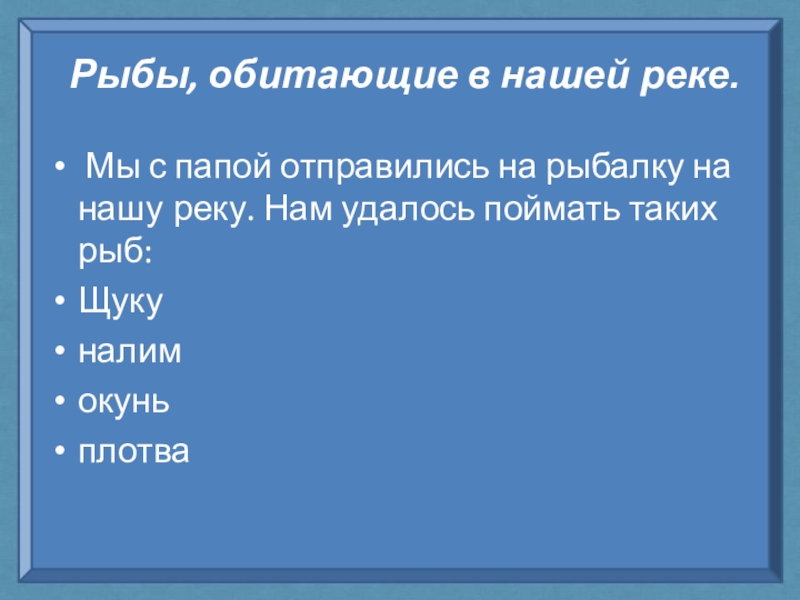 Рыбы, обитающие в нашей реке.

• Мы с папой отправились на рыбалку на нашу реку. Нам удалось поймать таких рыб:
• Щуку
• налим
• окунь
• плотва